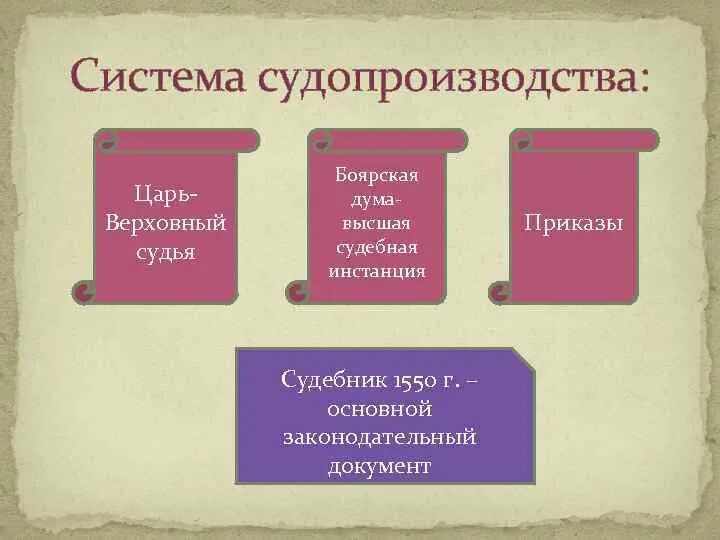 Система судопроизводства:

Царь-Верховный судья

Боярская дума-высшая судебная инстанция

Приказы

Судебник 1550 г. – основной законодательный документ